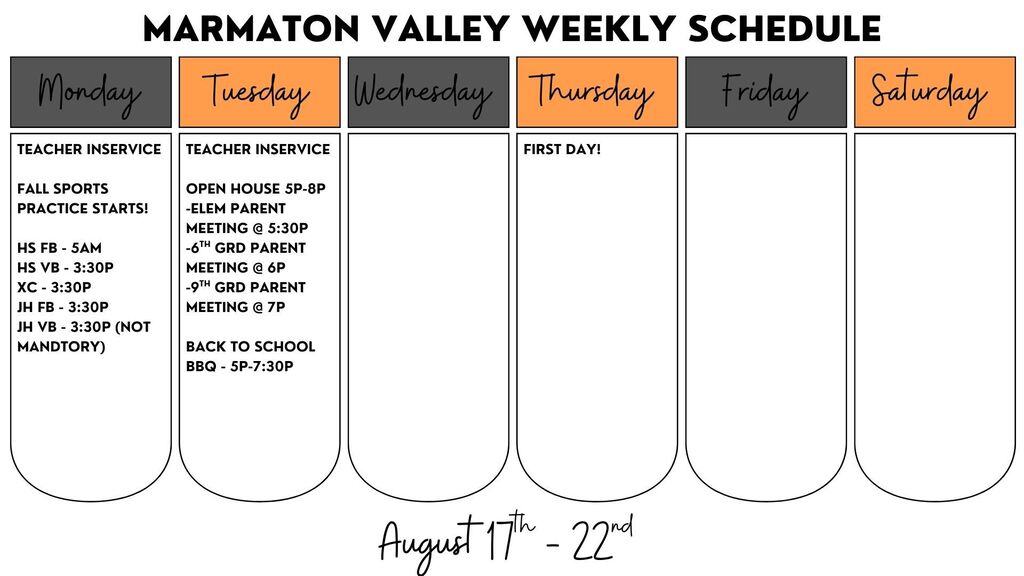 MARMATON VALLEY WEEKLY SCHEDULE

Monday

TEACHER INSERVICE

FALL SPORTS PRACTICE STARTS!

HS FB - 5AM
HS VB - 3:30P
XC - 3:30P
JH FB - 3:30P
JH VB - 3:30P (NOT MANDTORY)

Tuesday

TEACHER INSERVICE

OPEN HOUSE 5P-8P
-ELEM PARENT MEETING @ 5:30P
-6$^{TH}$ GRD PARENT MEETING @ 6P
-9$^{TH}$ GRD PARENT MEETING @ 7P

BACK TO SCHOOL BBQ - 5P-7:30P

Wednesday

Thursday

FIRST DAY!

Friday

Saturday

August 17$^{th}$ - 22$^{nd}$